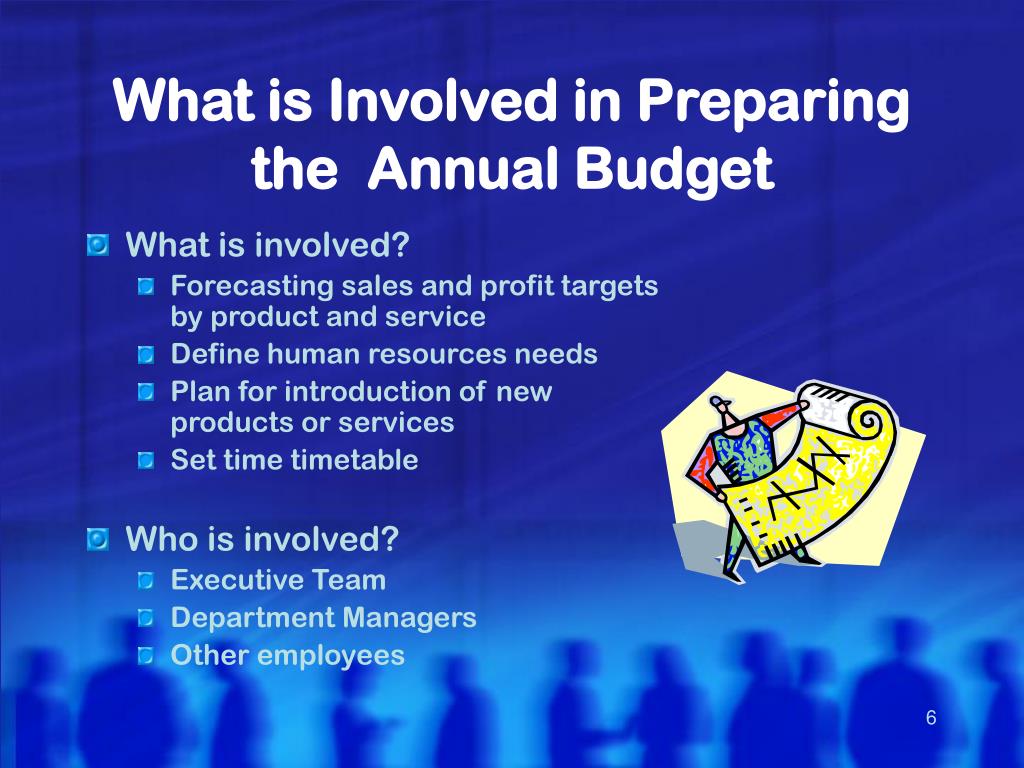 What is Involved in Preparing the Annual Budget

What is involved?
Forecasting sales and profit targets by product and service
Define human resources needs
Plan for introduction of new products or services
Set time timetable

Who is involved?
Executive Team
Department Managers
Other employees

6